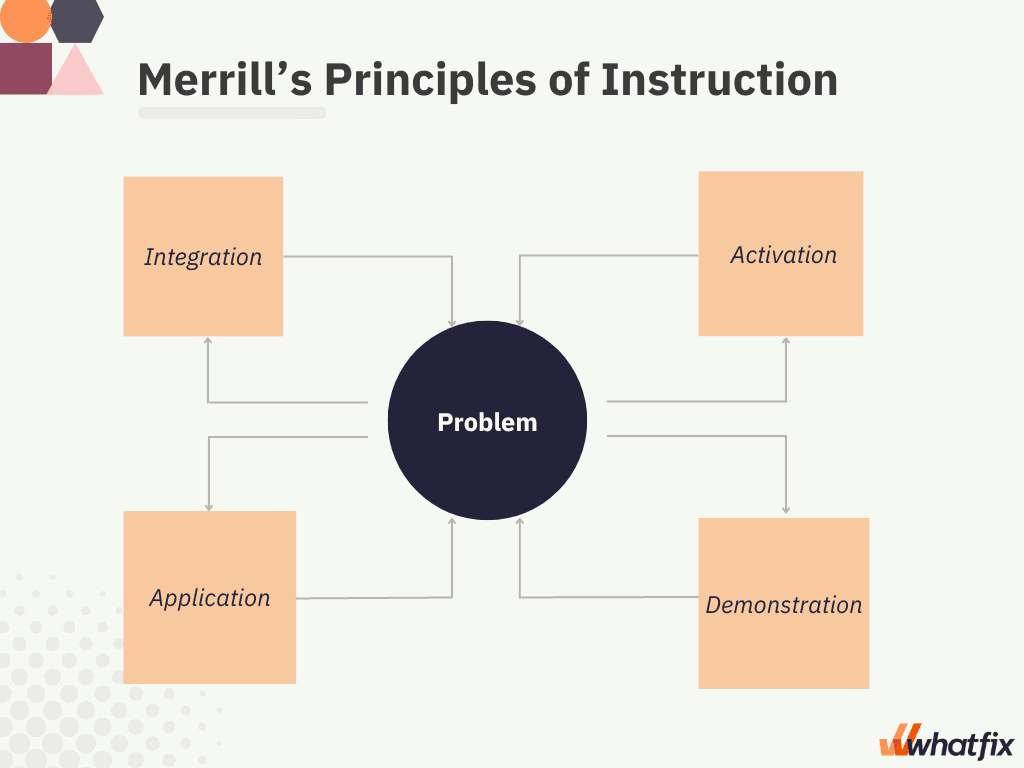 Merrill's Principles of Instruction

Integration

Activation

Problem

Application

Demonstration

whatfix